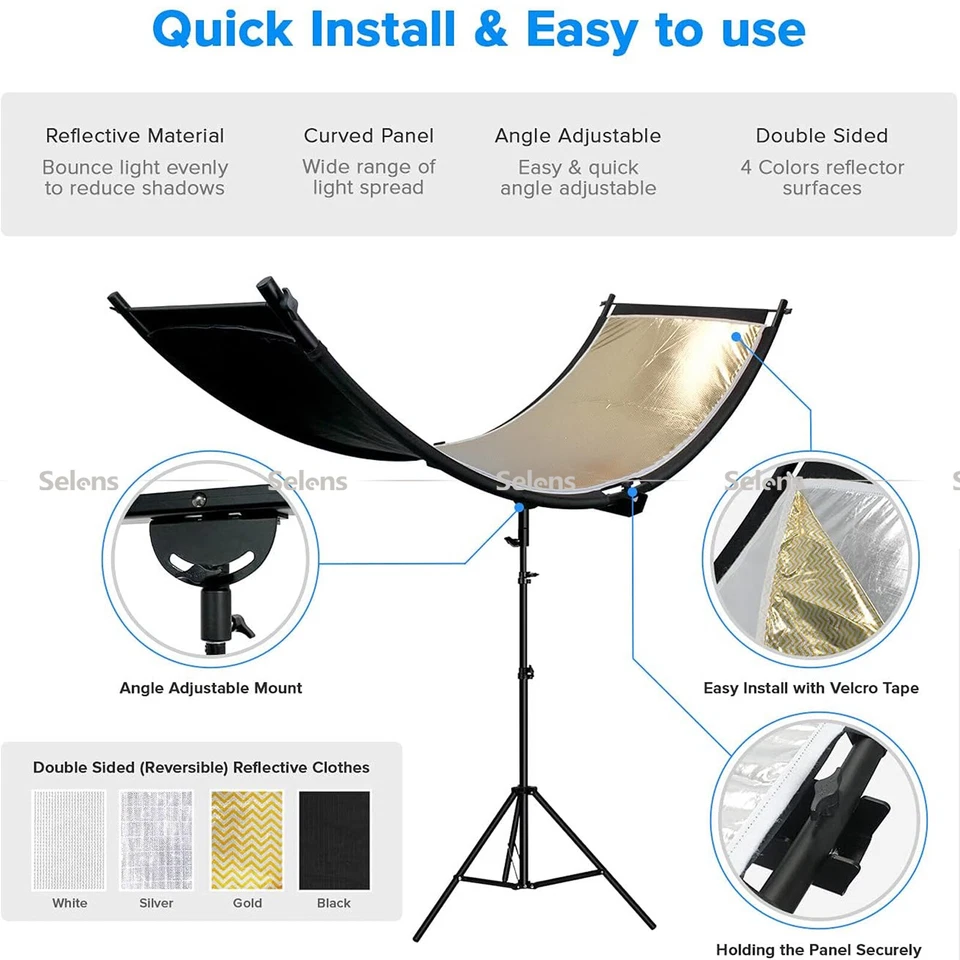 Quick Install & Easy to use

Reflective Material
Bounce light evenly to reduce shadows

Curved Panel
Wide range of light spread

Angle Adjustable
Easy & quick angle adjustable

Double Sided
4 Colors reflector surfaces

Selens Selens Selens Selens

Angle Adjustable Mount

Easy Install with Velcro Tape

Double Sided (Reversible) Reflective Clothes

White Silver Gold Black

Holding the Panel Securely